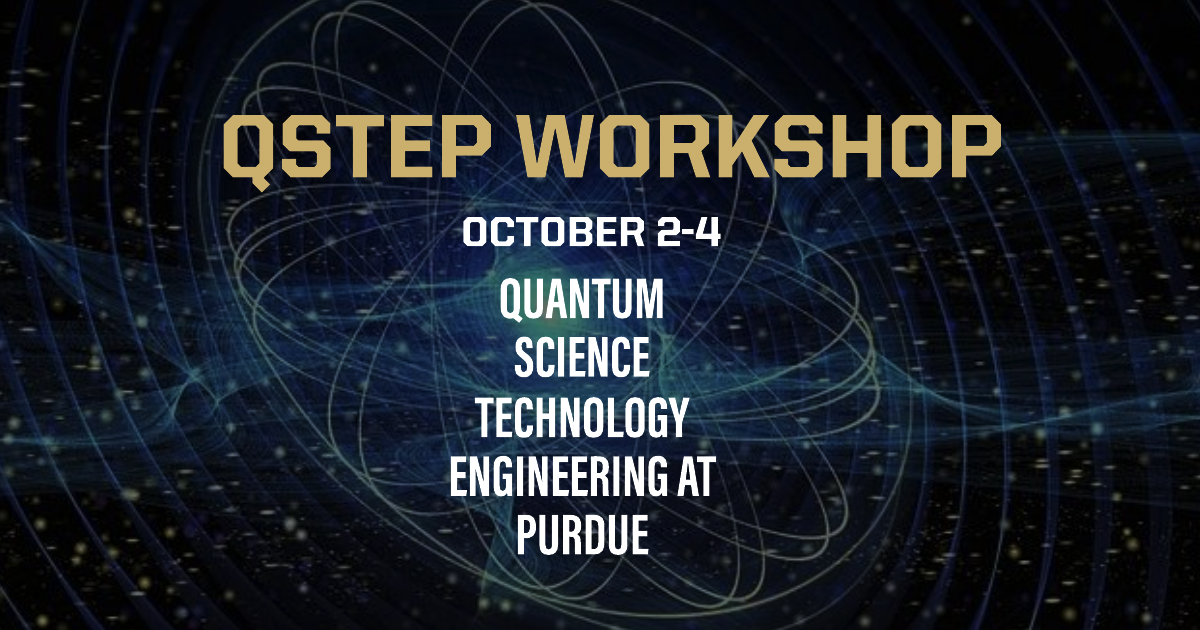 QSTEP WORKSHOP

OCTOBER 2-4

QUANTUM
SCIENCE
TECHNOLOGY
ENGINEERING AT
PURDUE